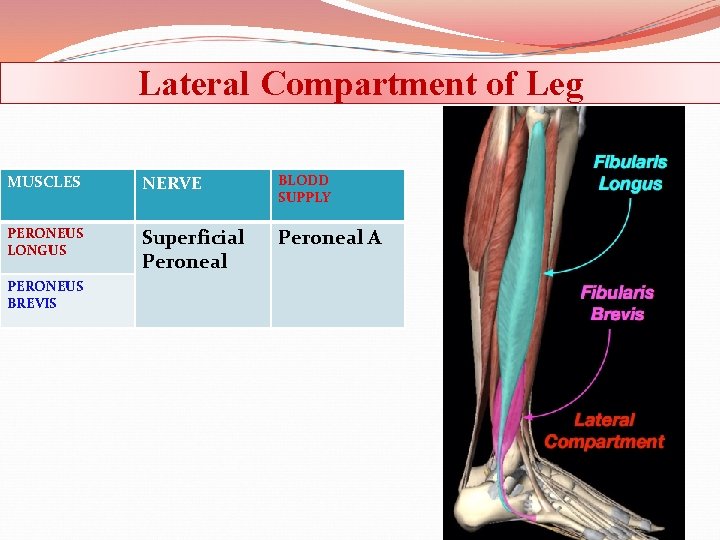 Lateral Compartment of Leg

| MUSCLES | NERVE | BLODD SUPPLY |
|---|---|---|
| PERONEUS LONGUS | Superficial Peroneal | Peroneal A |
| PERONEUS BREVIS | | |

Fibularis Longus

Fibularis Brevis

Lateral Compartment